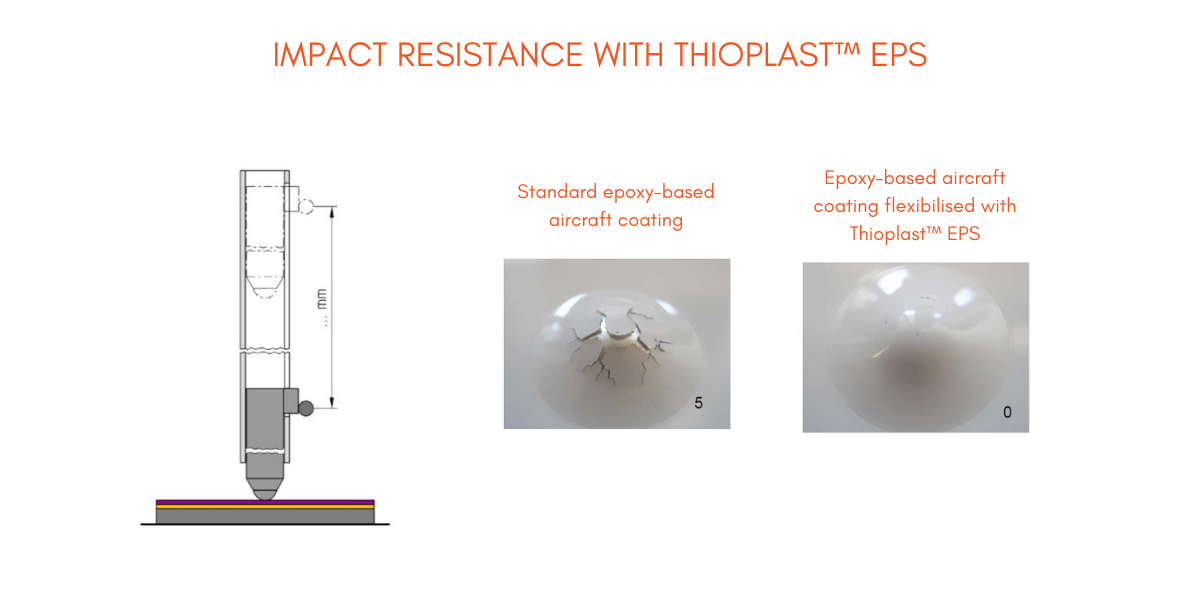 IMPACT RESISTANCE WITH THIOPLAST™ EPS

... mm

Standard epoxy-based aircraft coating

5

Epoxy-based aircraft coating flexibilised with Thioplast™ EPS

0